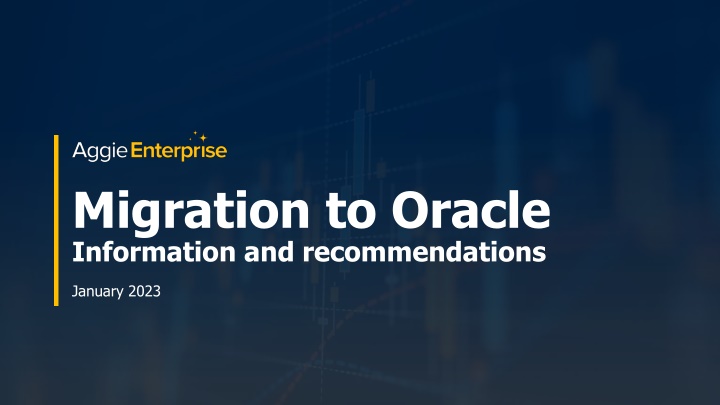 Aggie Enterprise

Migration to Oracle
Information and recommendations

January 2023